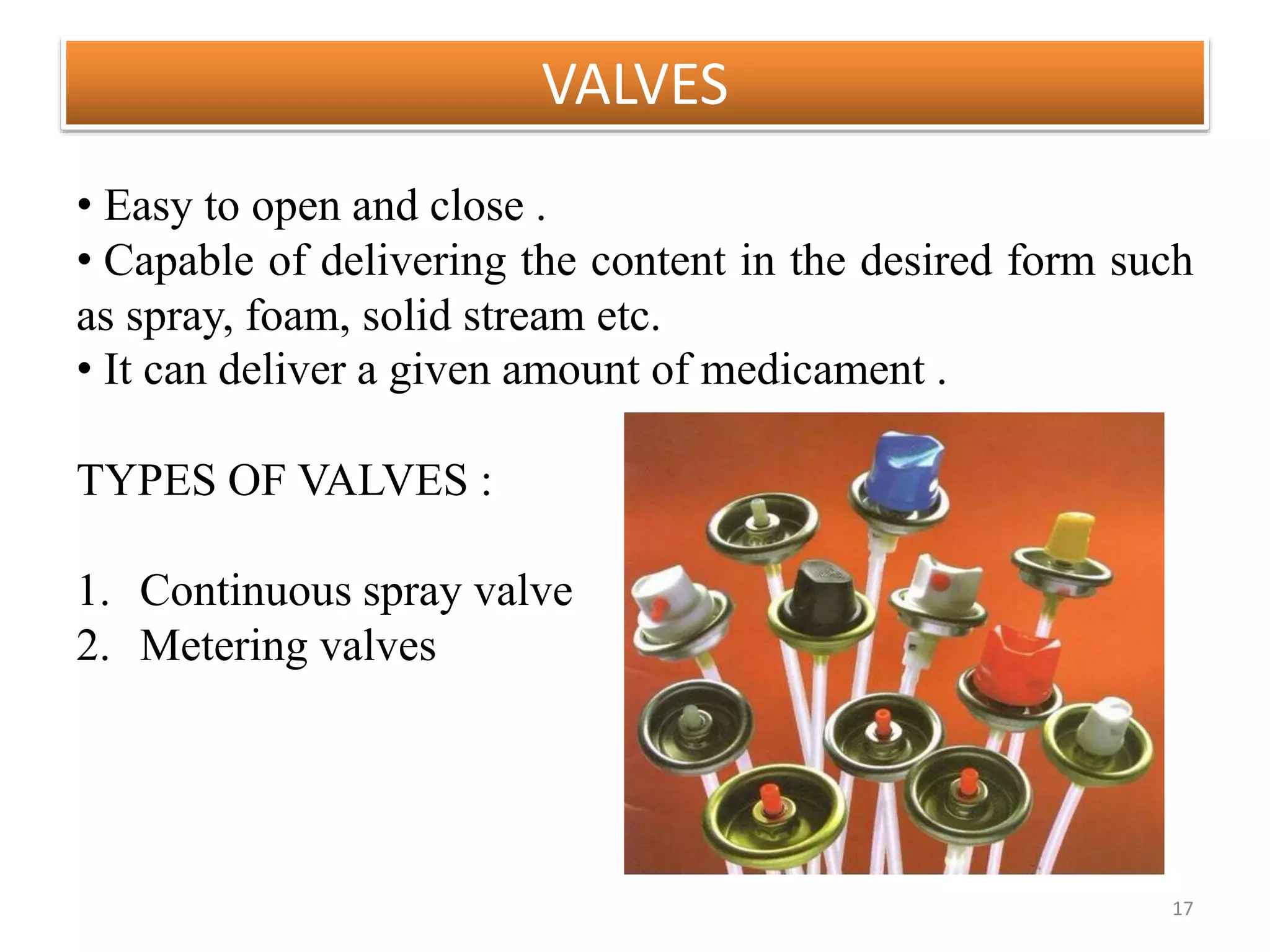 VALVES

• Easy to open and close .
• Capable of delivering the content in the desired form such as spray, foam, solid stream etc.
• It can deliver a given amount of medicament .

TYPES OF VALVES :

1. Continuous spray valve
2. Metering valves

17